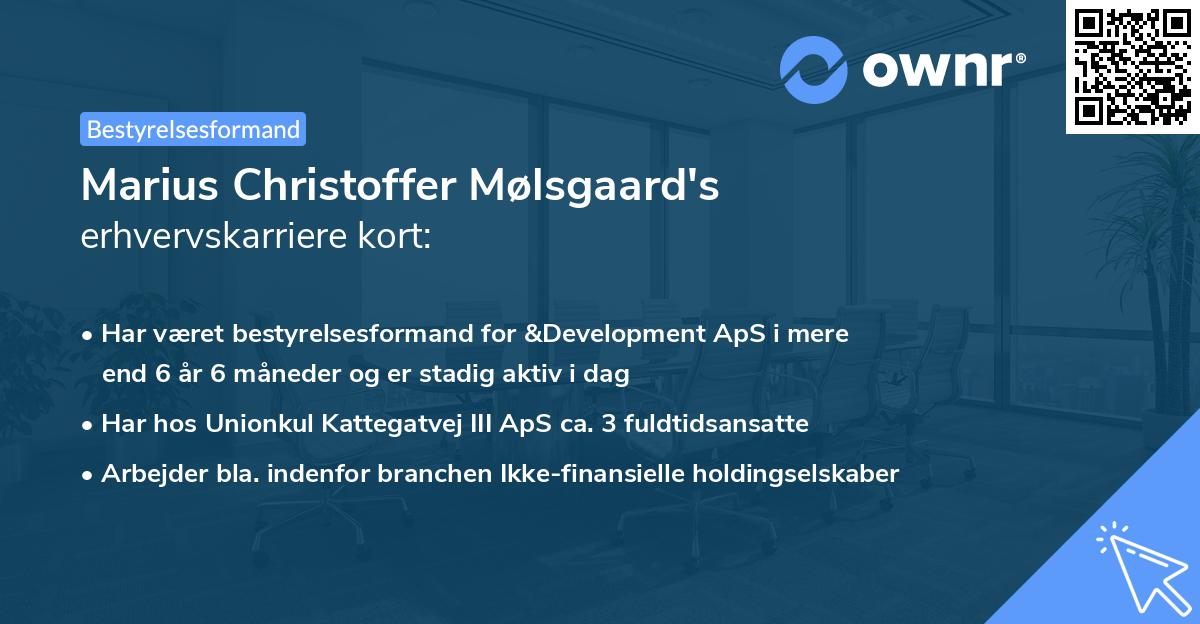 ownr®

Bestyrelsesformand

Marius Christoffer Mølsgaard's erhvervskarriere kort:

• Har været bestyrelsesformand for &Development ApS i mere end 6 år 6 måneder og er stadig aktiv i dag

• Har hos Unionkul Kattegatvej III ApS ca. 3 fuldtidsansatte

• Arbejder bla. indenfor branchen Ikke-finansielle holdingselskaber